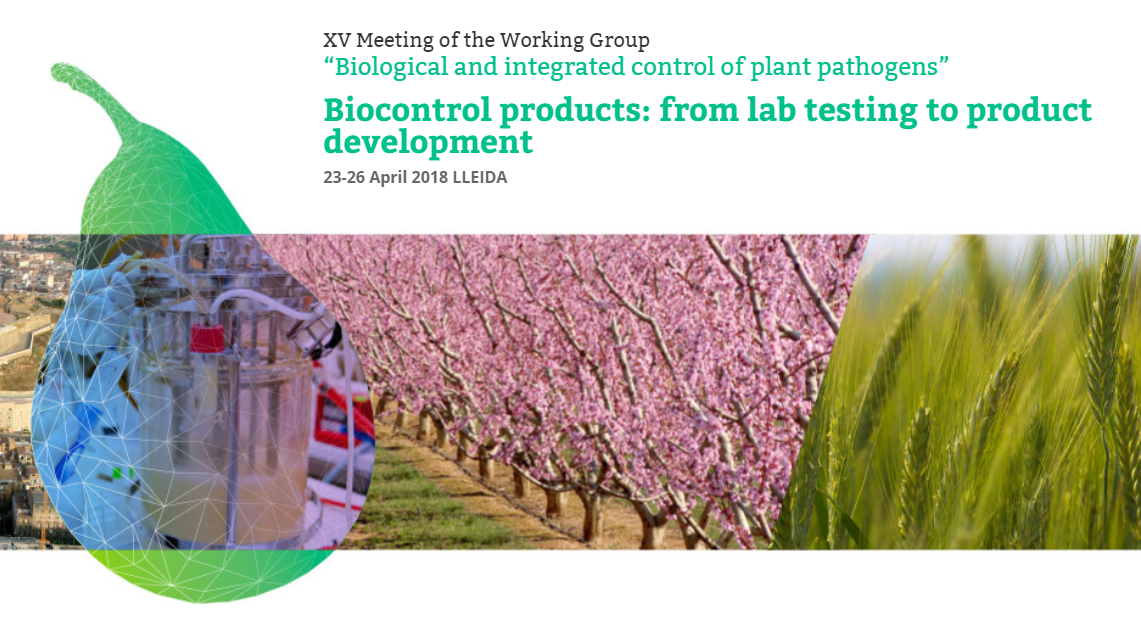 XV Meeting of the Working Group
“Biological and integrated control of plant pathogens”

Biocontrol products: from lab testing to product development

23-26 April 2018 LLEIDA